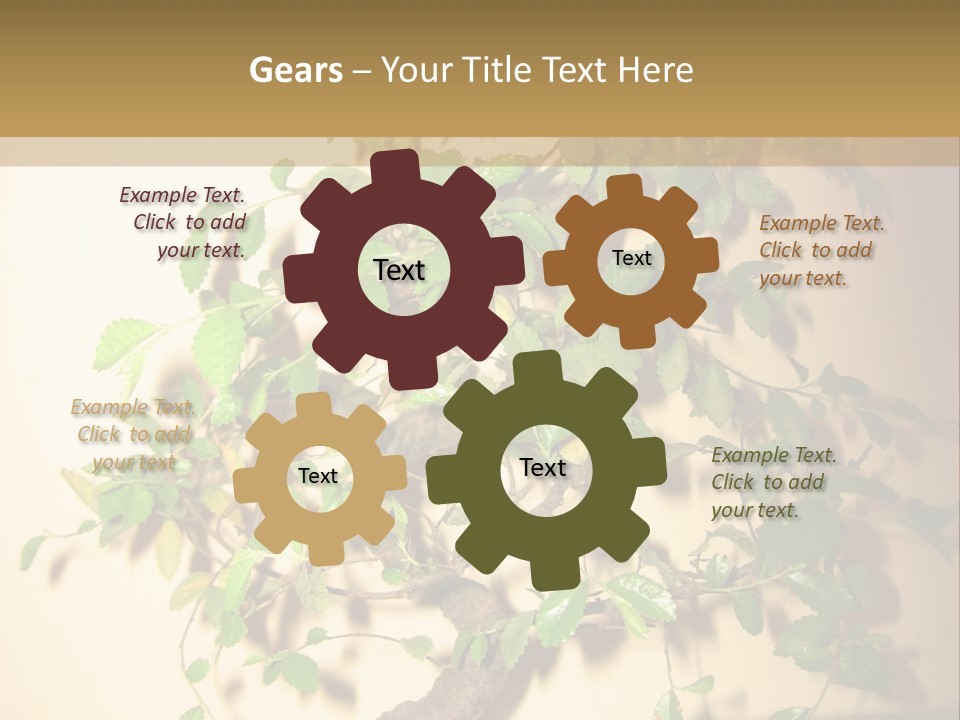 Gears – Your Title Text Here

Example Text. Click to add your text.

Text

Text

Example Text. Click to add your text.

Example Text. Click to add your text.

Text

Text

Example Text. Click to add your text.